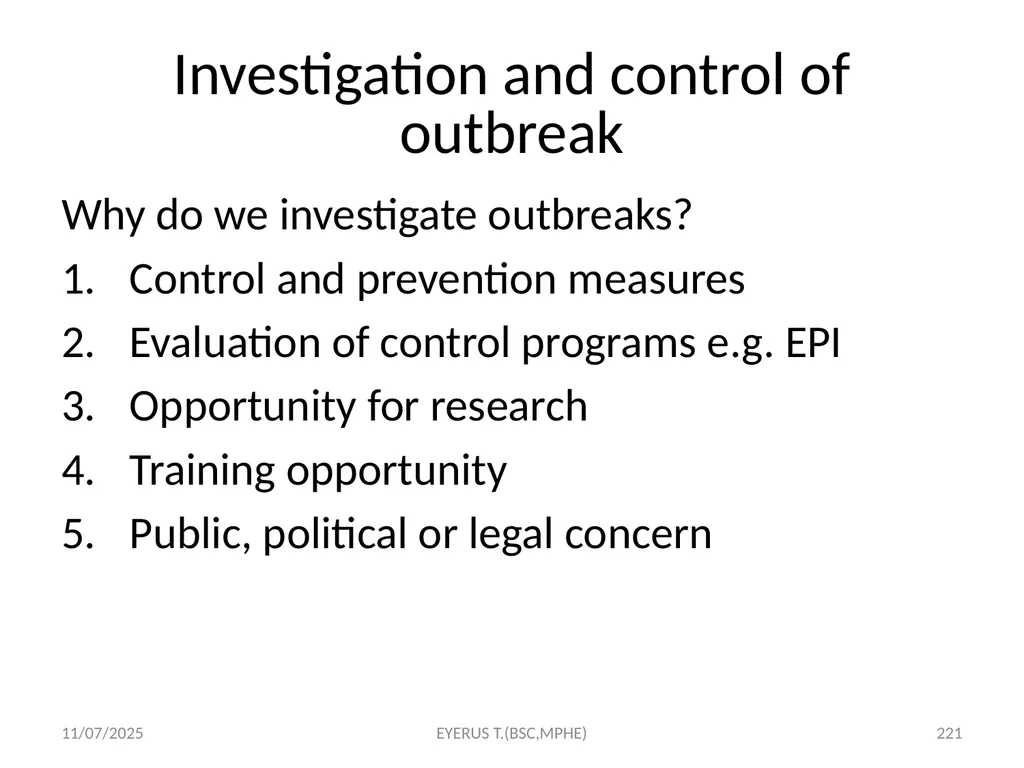 Investigation and control of outbreak

Why do we investigate outbreaks?

1. Control and prevention measures
2. Evaluation of control programs e.g. EPI
3. Opportunity for research
4. Training opportunity
5. Public, political or legal concern

11/07/2025 EYERUS T.(BSC,MPHE) 221